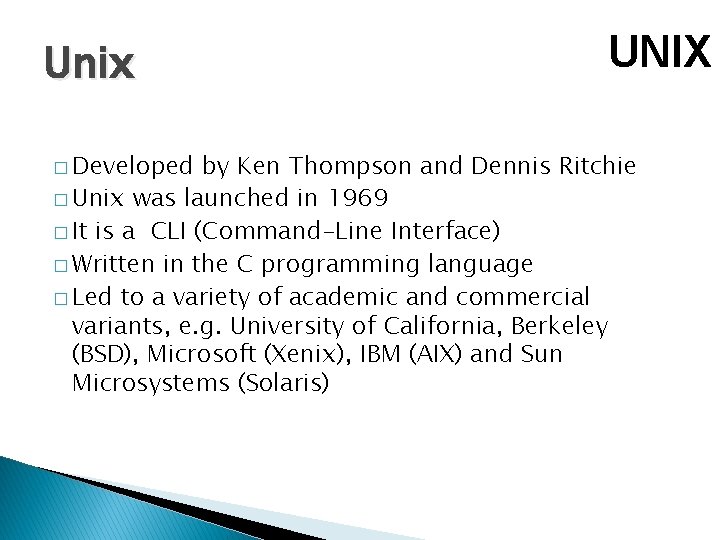 Unix

UNIX

□ Developed by Ken Thompson and Dennis Ritchie
□ Unix was launched in 1969
□ It is a CLI (Command-Line Interface)
□ Written in the C programming language
□ Led to a variety of academic and commercial variants, e.g. University of California, Berkeley (BSD), Microsoft (Xenix), IBM (AIX) and Sun Microsystems (Solaris)